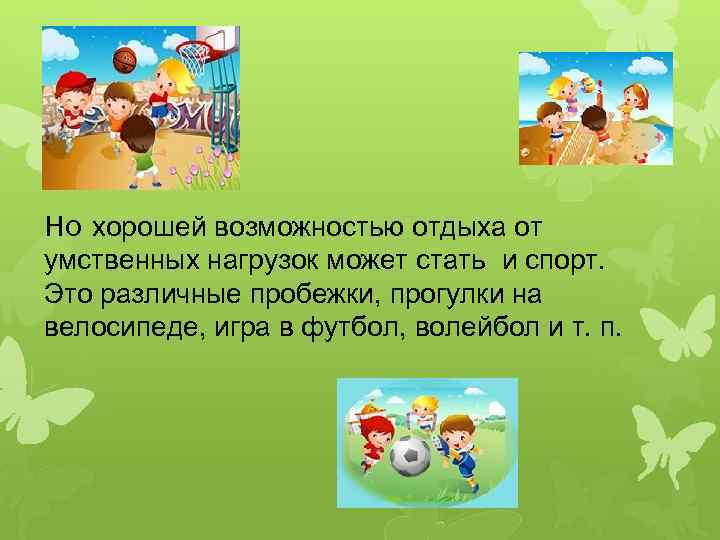 Но хорошей возможностью отдыха от умственных нагрузок может стать  и спорт. Это различные пробежки, прогулки на велосипеде, игра в футбол, волейбол и т. п.